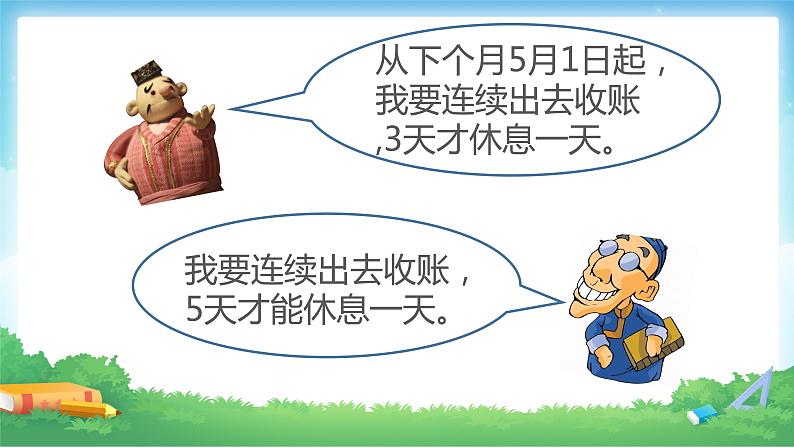 从下个月5月1日起，我要连续出去收账,3天才休息一天。

我要连续出去收账，5天才能休息一天。